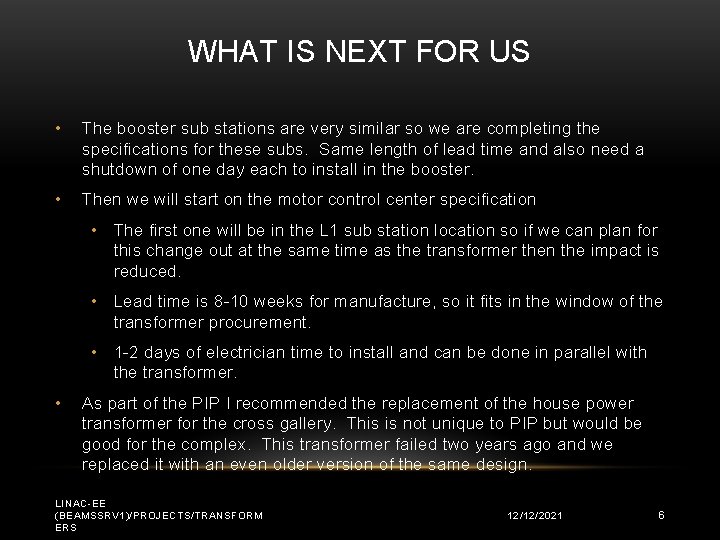 WHAT IS NEXT FOR US

• The booster sub stations are very similar so we are completing the specifications for these subs. Same length of lead time and also need a shutdown of one day each to install in the booster.

• Then we will start on the motor control center specification

• The first one will be in the L1 sub station location so if we can plan for this change out at the same time as the transformer then the impact is reduced.

• Lead time is 8-10 weeks for manufacture, so it fits in the window of the transformer procurement.

• 1-2 days of electrician time to install and can be done in parallel with the transformer.

• As part of the PIP I recommended the replacement of the house power transformer for the cross gallery. This is not unique to PIP but would be good for the complex. This transformer failed two years ago and we replaced it with an even older version of the same design.

LINAC-EE (BEAMSSRV1)/PROJECTS/TRANSFORMERS

12/12/2021

6